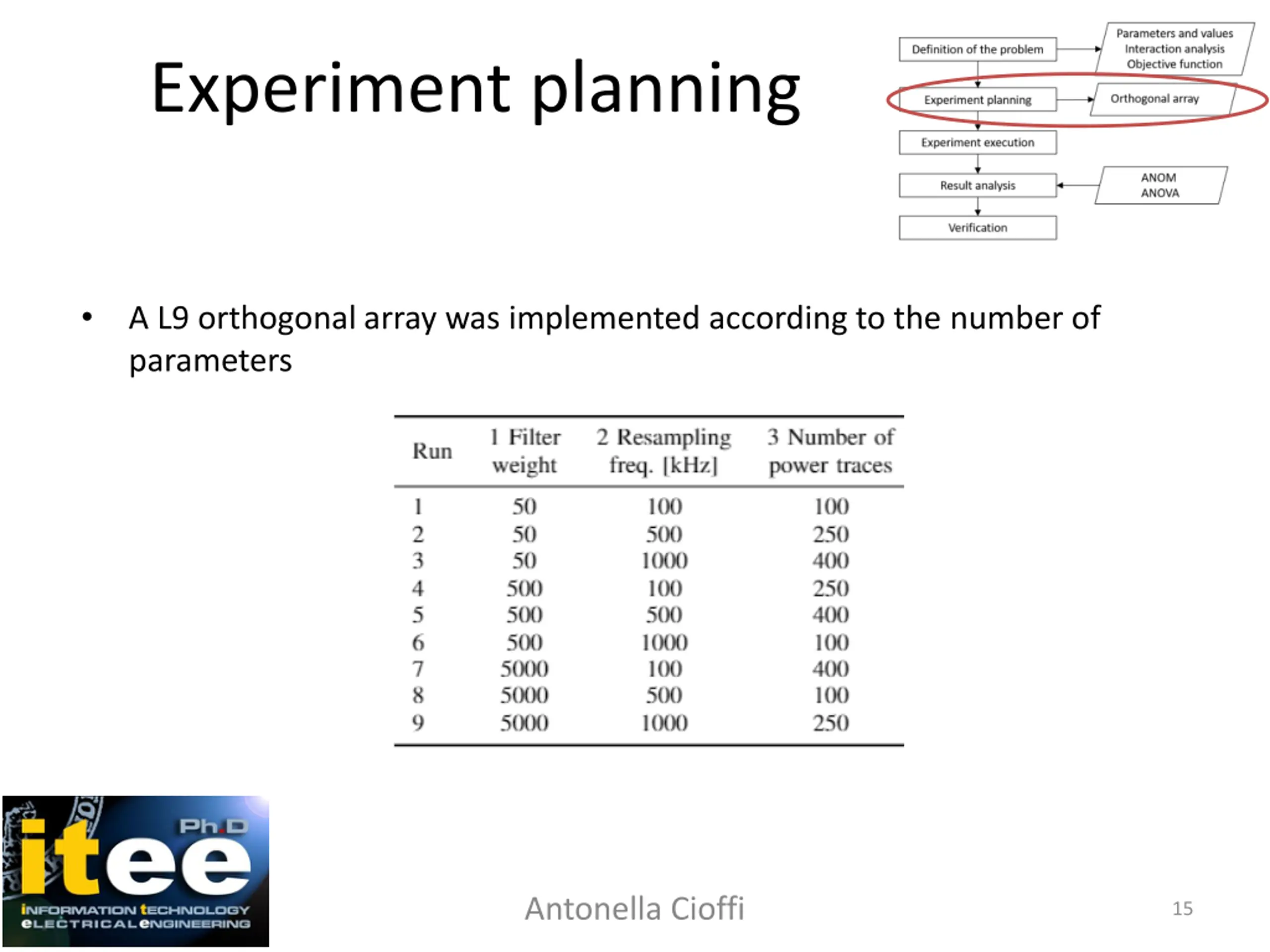 Experiment planning

Definition of the problem
Parameters and values
Interaction analysis
Objective function
Experiment planning
Orthogonal array
Experiment execution
Result analysis
ANOM
ANOVA
Verification

• A L9 orthogonal array was implemented according to the number of parameters

| Run | 1 Filter weight | 2 Resampling freq. [kHz] | 3 Number of power traces |
|---|---|---|---|
| 1 | 50 | 100 | 100 |
| 2 | 50 | 500 | 250 |
| 3 | 50 | 1000 | 400 |
| 4 | 500 | 100 | 250 |
| 5 | 500 | 500 | 400 |
| 6 | 500 | 1000 | 100 |
| 7 | 5000 | 100 | 400 |
| 8 | 5000 | 500 | 100 |
| 9 | 5000 | 1000 | 250 |

Ph.D
itee
INFORMATION TECHNOLOGY
ELECTRICAL ENGINEERING

Antonella Cioffi

15